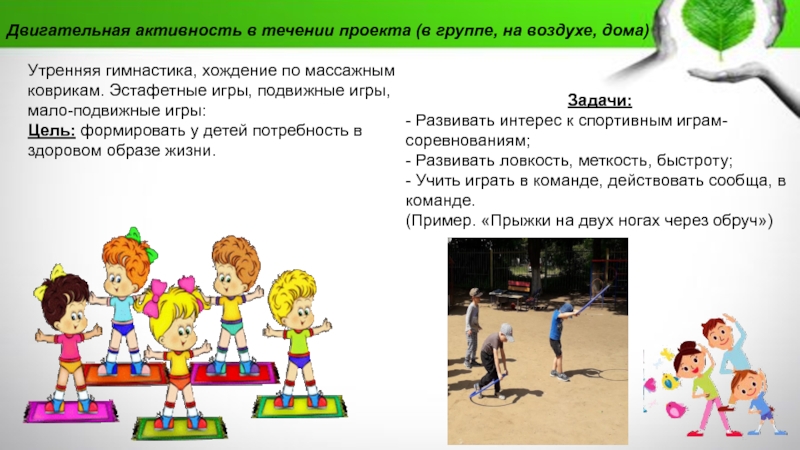 Двигательная активность в течении проекта (в группе, на воздухе, дома)

Утренняя гимнастика, хождение по массажным коврикам. Эстафетные игры, подвижные игры, мало-подвижные игры:
Цель: формировать у детей потребность в здоровом образе жизни.

Задачи:
- Развивать интерес к спортивным играм-соревнованиям;
- Развивать ловкость, меткость, быстроту;
- Учить играть в команде, действовать сообща, в команде.
(Пример. «Прыжки на двух ногах через обруч»)